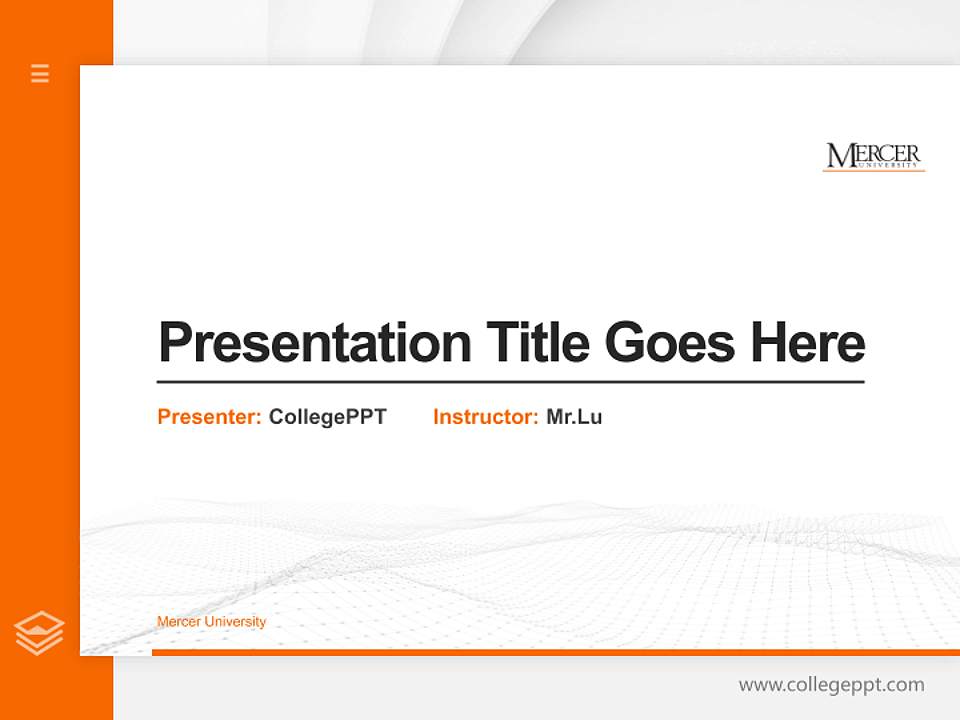 MERCER
UNIVERSITY

Presentation Title Goes Here

Presenter: CollegePPT Instructor: Mr.Lu

Mercer University

www.collegeppt.com